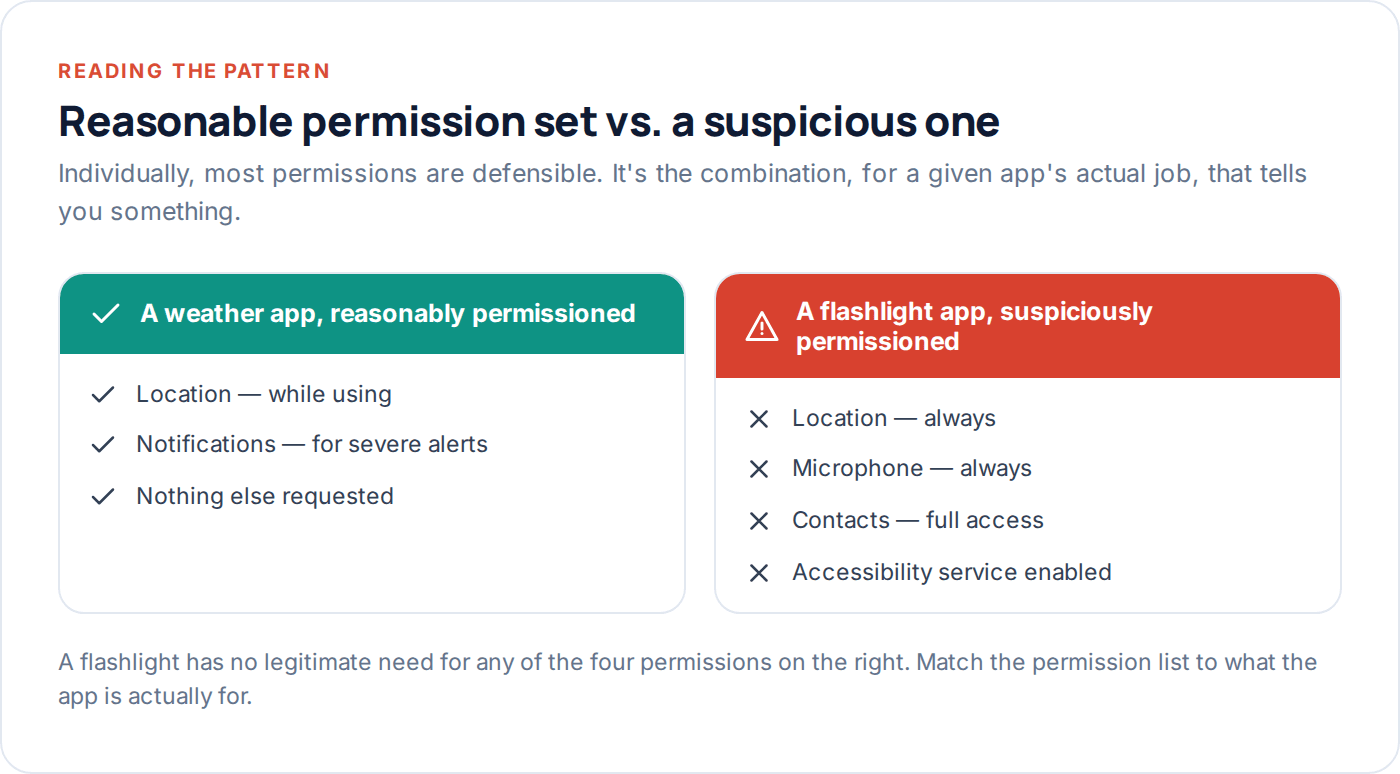 READING THE PATTERN

Reasonable permission set vs. a suspicious one

Individually, most permissions are defensible. It's the combination, for a given app's actual job, that tells you something.

A weather app, reasonably permissioned

Location — while using

Notifications — for severe alerts

Nothing else requested

A flashlight app, suspiciously permissioned

Location — always

Microphone — always

Contacts — full access

Accessibility service enabled

A flashlight has no legitimate need for any of the four permissions on the right. Match the permission list to what the app is actually for.